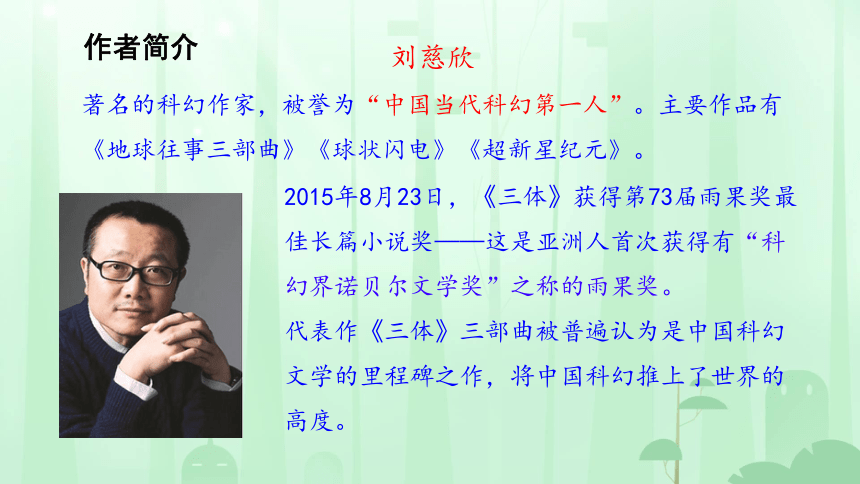 作者简介

刘慈欣

著名的科幻作家，被誉为“中国当代科幻第一人”。主要作品有《地球往事三部曲》《球状闪电》《超新星纪元》。

2015年8月23日，《三体》获得第73届雨果奖最佳长篇小说奖——这是亚洲人首次获得有“科幻界诺贝尔文学奖”之称的雨果奖。

代表作《三体》三部曲被普遍认为是中国科幻文学的里程碑之作，将中国科幻推上了世界的高度。